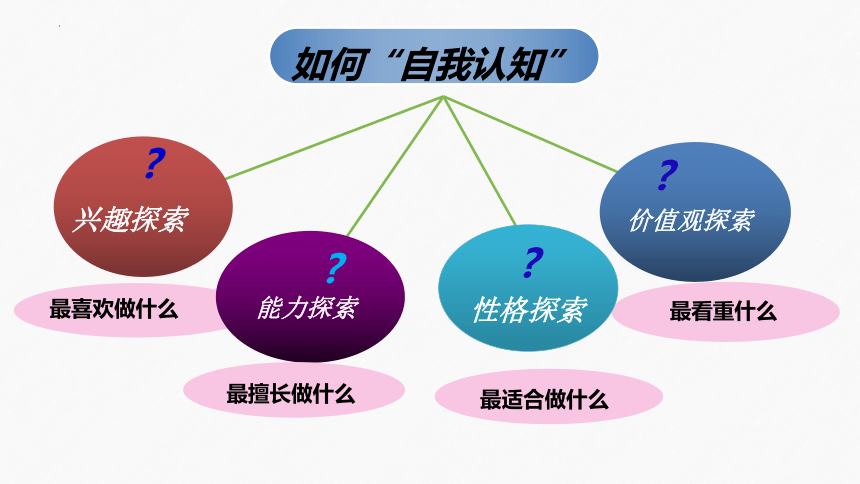 如何“自我认知”

?
兴趣探索
最喜欢做什么

?
能力探索
最擅长做什么

?
性格探索
最适合做什么

?
价值观探索
最看重什么